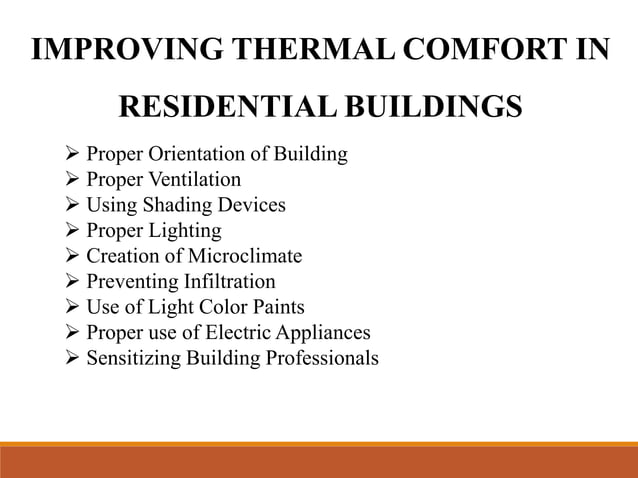 IMPROVING THERMAL COMFORT IN RESIDENTIAL BUILDINGS

➢ Proper Orientation of Building
➢ Proper Ventilation
➢ Using Shading Devices
➢ Proper Lighting
➢ Creation of Microclimate
➢ Preventing Infiltration
➢ Use of Light Color Paints
➢ Proper use of Electric Appliances
➢ Sensitizing Building Professionals